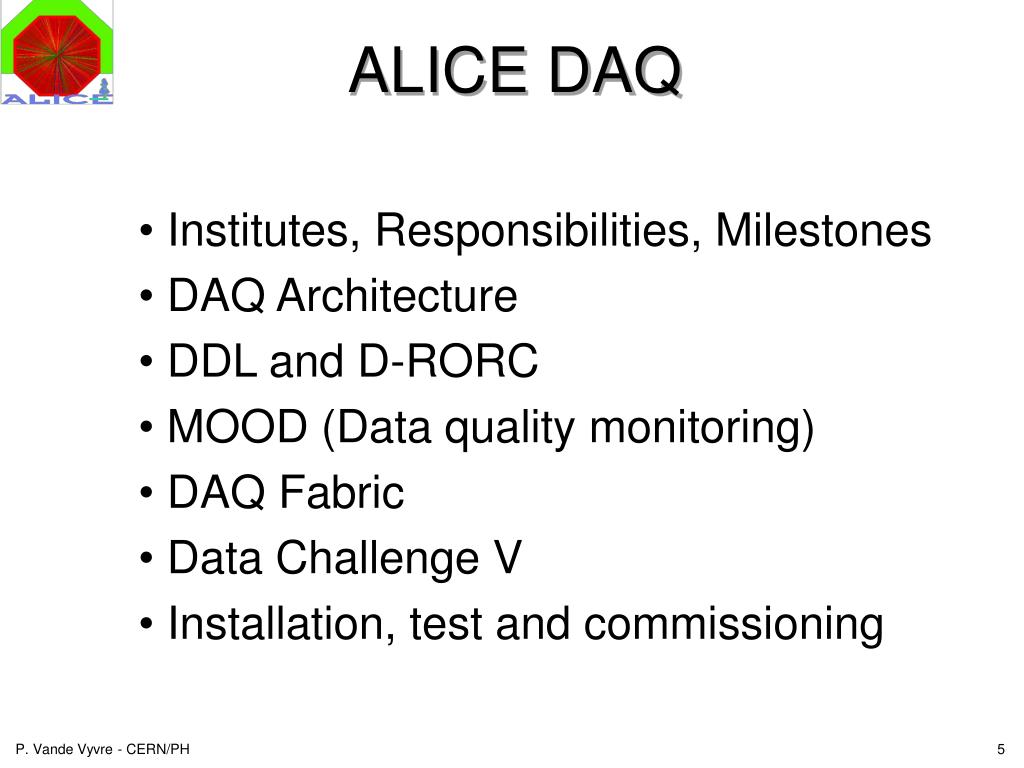 ALICE

ALICE DAQ

• Institutes, Responsibilities, Milestones
• DAQ Architecture
• DDL and D-RORC
• MOOD (Data quality monitoring)
• DAQ Fabric
• Data Challenge V
• Installation, test and commissioning

P. Vande Vyvre - CERN/PH

5